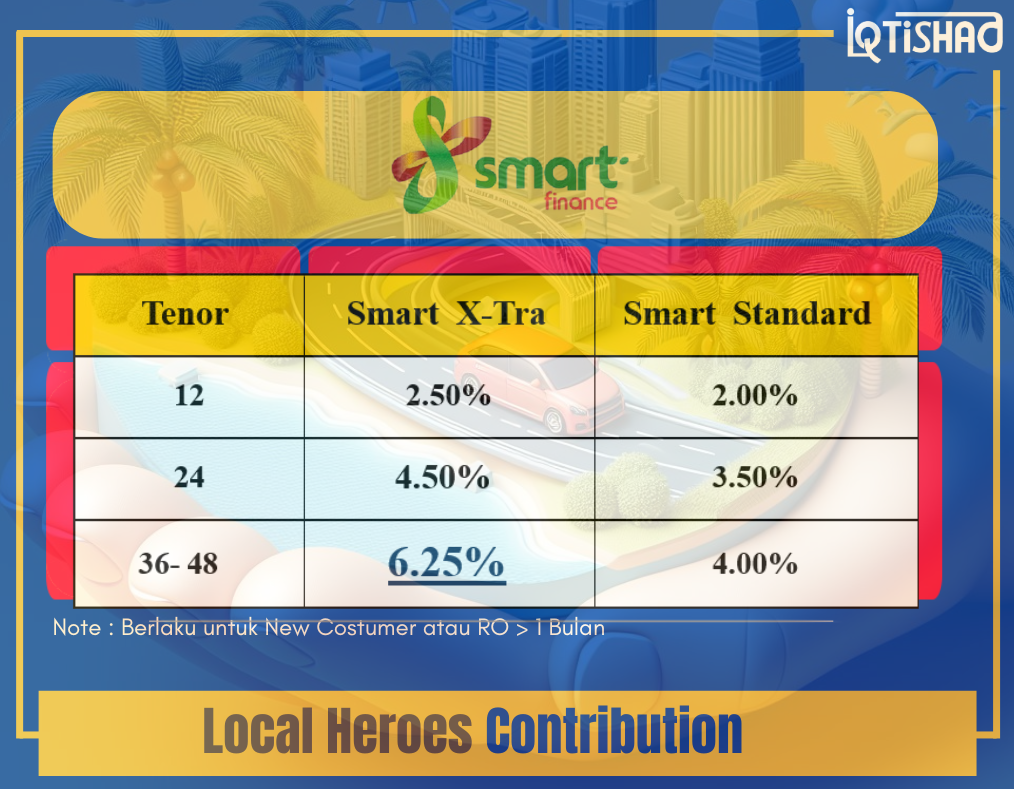 IQTISHAD

smart finance

| Tenor | Smart X-Tra | Smart Standard |
|---|---|---|
| 12 | 2.50% | 2.00% |
| 24 | 4.50% | 3.50% |
| 36- 48 | 6.25% | 4.00% |

Note : Berlaku untuk New Costumer atau RO > 1 Bulan

Local Heroes Contribution